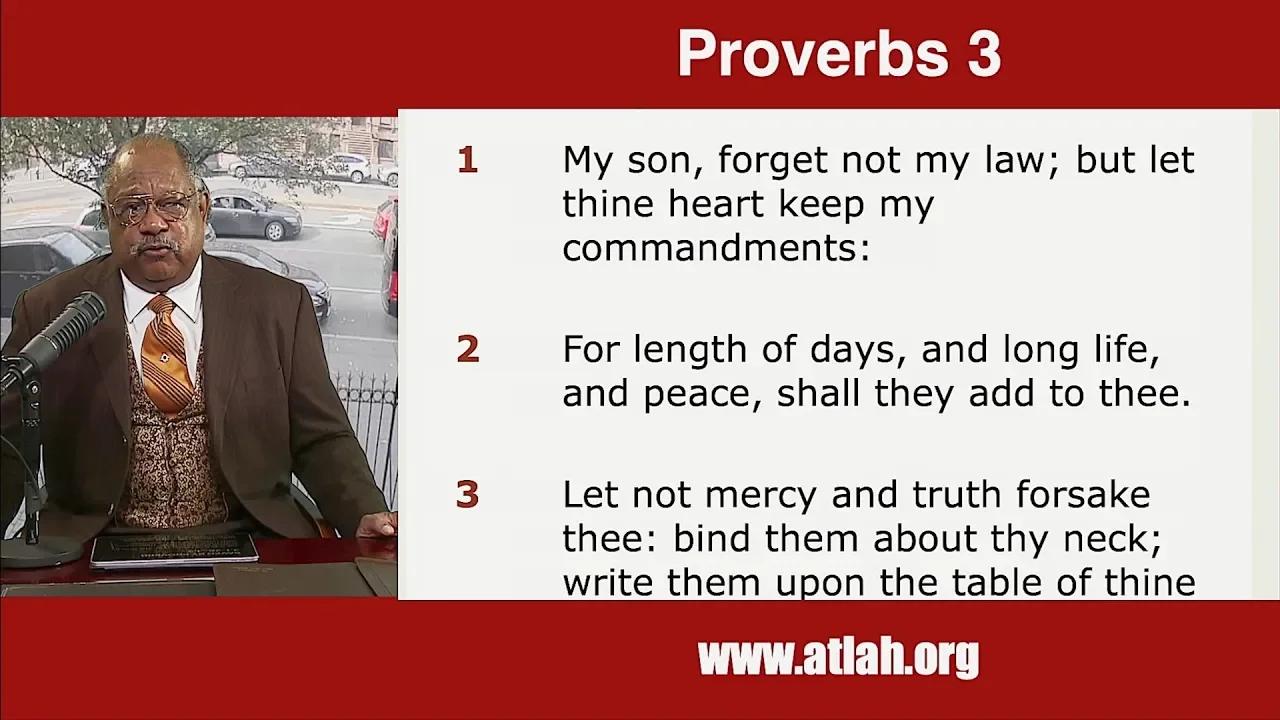 Proverbs 3

1 My son, forget not my law; but let thine heart keep my commandments:

2 For length of days, and long life, and peace, shall they add to thee.

3 Let not mercy and truth forsake thee: bind them about thy neck; write them upon the table of thine

www.atlah.org